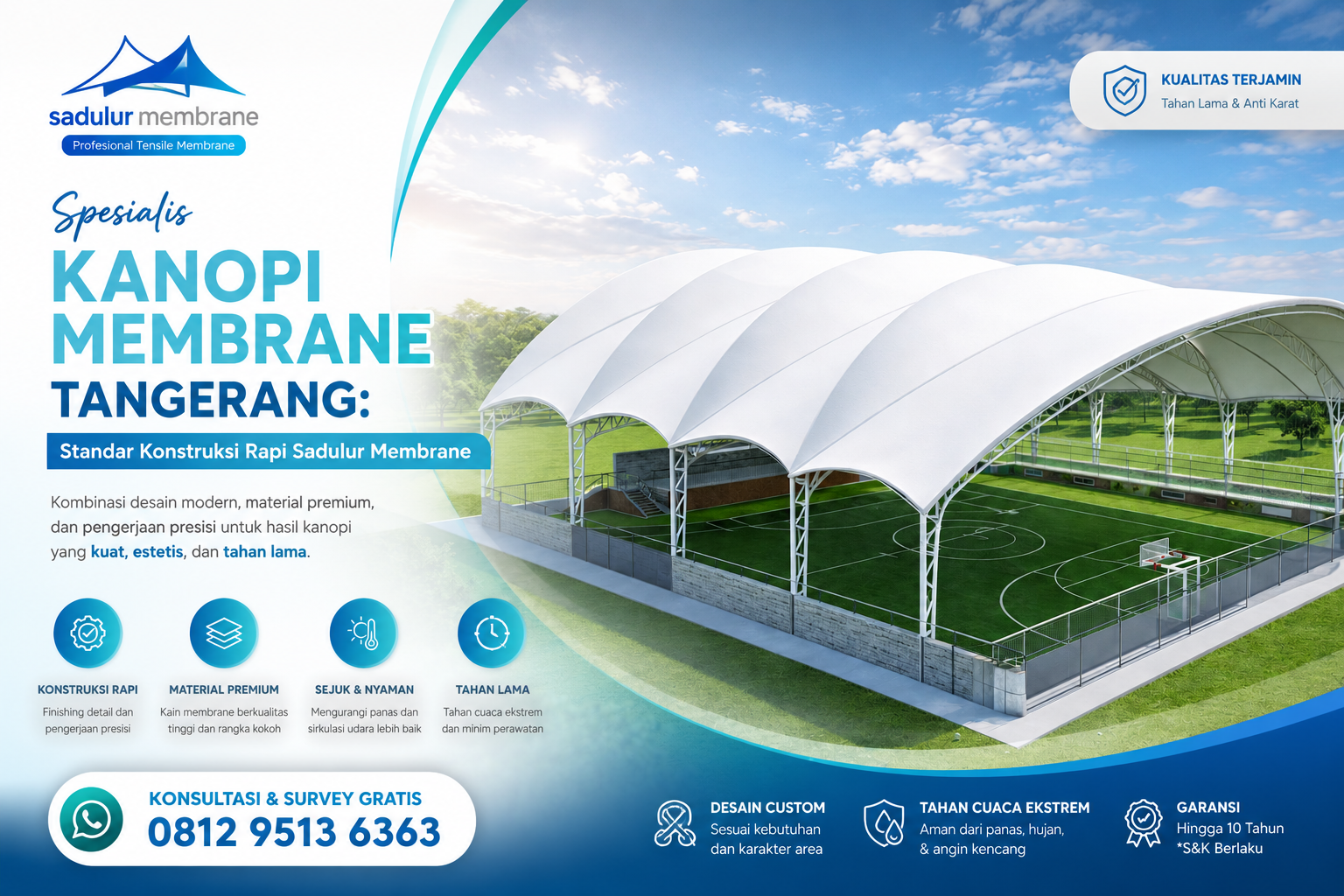 sadulur membrane
Profesional Tensile Membrane

KUALITAS TERJAMIN
Tahan Lama & Anti Karat

Spesialis
KANOPI MEMBRANE TANGERANG:
Standar Konstruksi Rapi Sadulur Membrane

Kombinasi desain modern, material premium, dan pengerjaan presisi untuk hasil kanopi yang kuat, estetis, dan tahan lama.

KONSTRUKSI RAPI
Finishing detail dan pengerjaan presisi

MATERIAL PREMIUM
Kain membrane berkualitas tinggi dan rangka kokoh

SEJUK & NYAMAN
Mengurangi panas dan sirkulasi udara lebih baik

TAHAN LAMA
Tahan cuaca ekstrem dan minim perawatan

KONSULTASI & SURVEY GRATIS
0812 9513 6363

DESAIN CUSTOM
Sesuai kebutuhan dan karakter area

TAHAN CUACA EKSTREM
Aman dari panas, hujan, & angin kencang

GARANSI
Hingga 10 Tahun
*S&K Berlaku